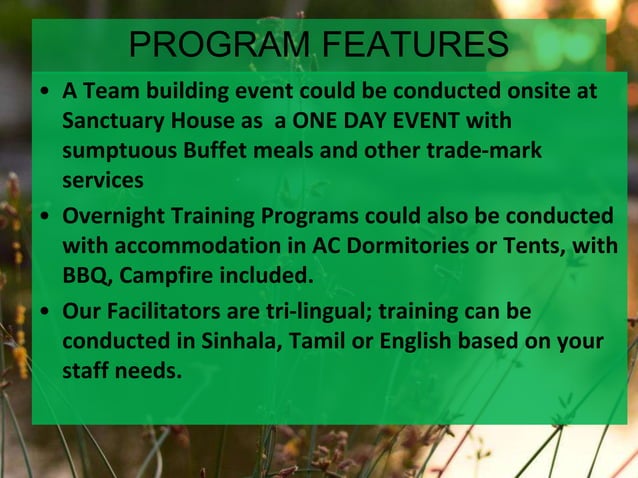 PROGRAM FEATURES

• A Team building event could be conducted onsite at Sanctuary House as a ONE DAY EVENT with sumptuous Buffet meals and other trade-mark services

• Overnight Training Programs could also be conducted with accommodation in AC Dormitories or Tents, with BBQ, Campfire included.

• Our Facilitators are tri-lingual; training can be conducted in Sinhala, Tamil or English based on your staff needs.